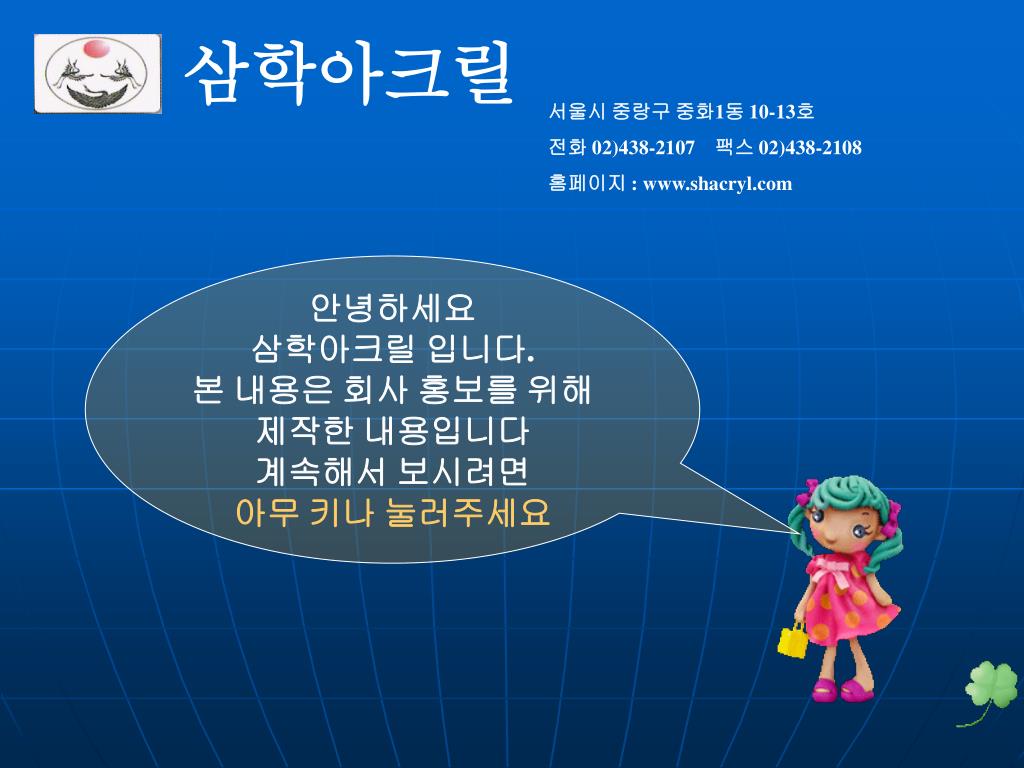 삼학아크릴

서울시 중랑구 중화1동 10-13호

전화 02)438-2107 팩스 02)438-2108

홈페이지 : www.shacryl.com

안녕하세요
삼학아크릴 입니다.
본 내용은 회사 홍보를 위해
제작한 내용입니다
계속해서 보시려면
아무 키나 눌러주세요